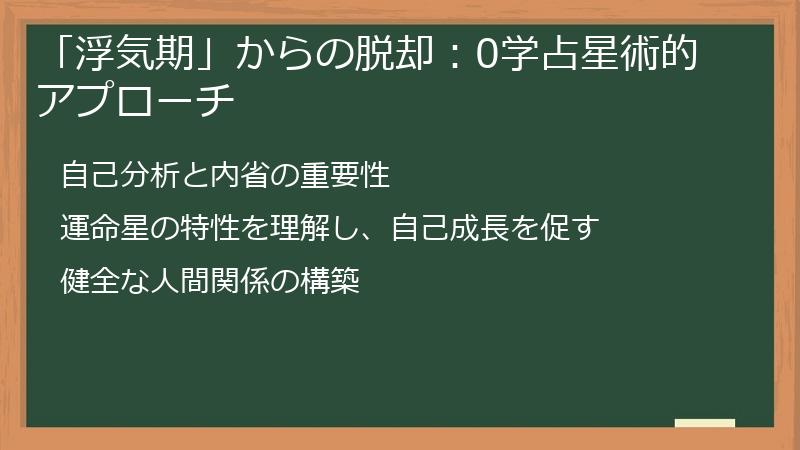 「浮気期」からの脱却：0学占星術的アプローチ

自己分析と内省の重要性

運命星の特性を理解し、自己成長を促す

健全な人間関係の構築